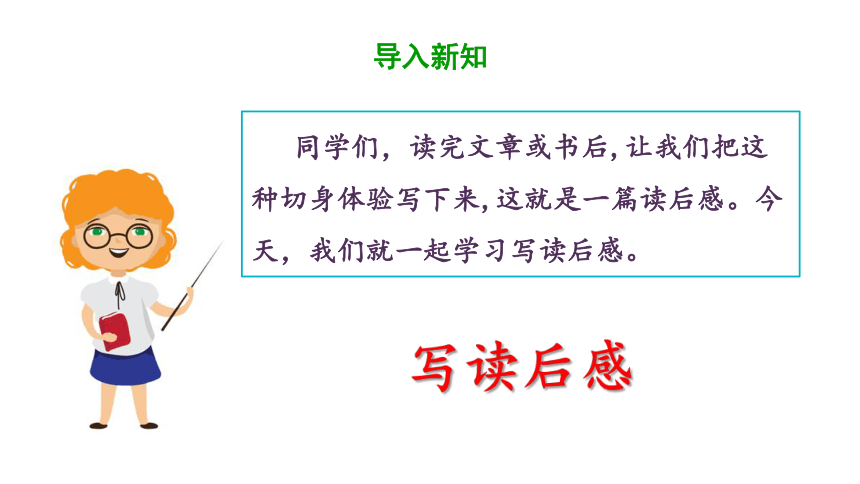 导入新知

同学们，读完文章或书后,让我们把这种切身体验写下来,这就是一篇读后感。今天，我们就一起学习写读后感。

写读后感